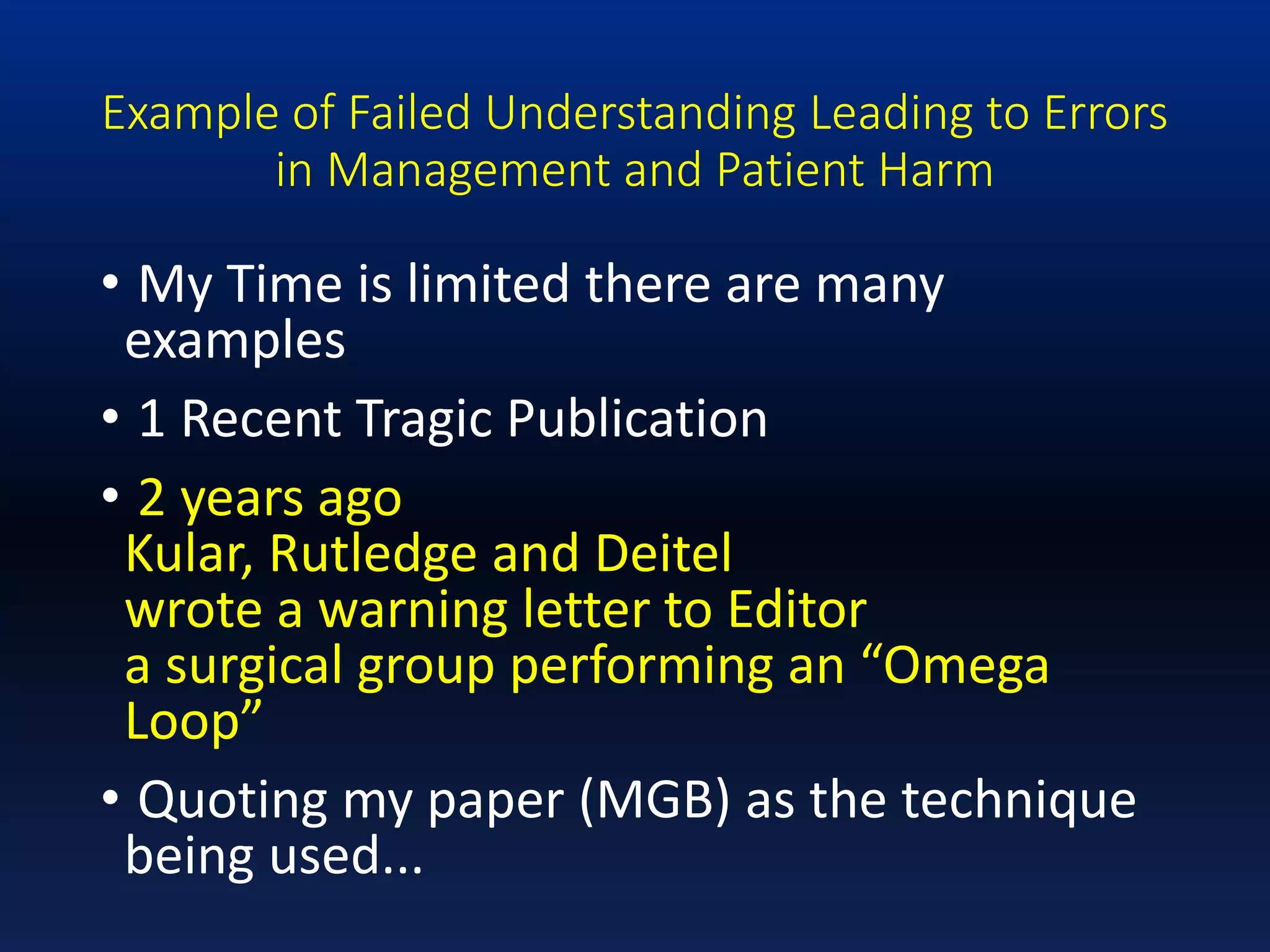 Example of Failed Understanding Leading to Errors in Management and Patient Harm

• My Time is limited there are many examples

• 1 Recent Tragic Publication

• 2 years ago
Kular, Rutledge and Deitel
wrote a warning letter to Editor
a surgical group performing an “Omega Loop”

• Quoting my paper (MGB) as the technique being used...